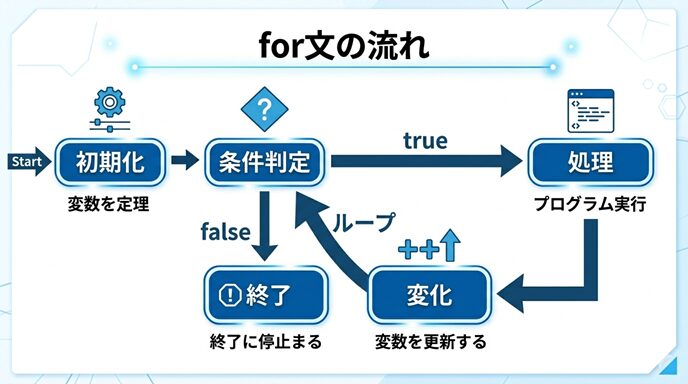 for文の流れ

Start

初期化

変数を定理

?

条件判定

true

処理

プログラム実行

false

ループ

++

終了

終了に停止まる

変化

変数を更新する